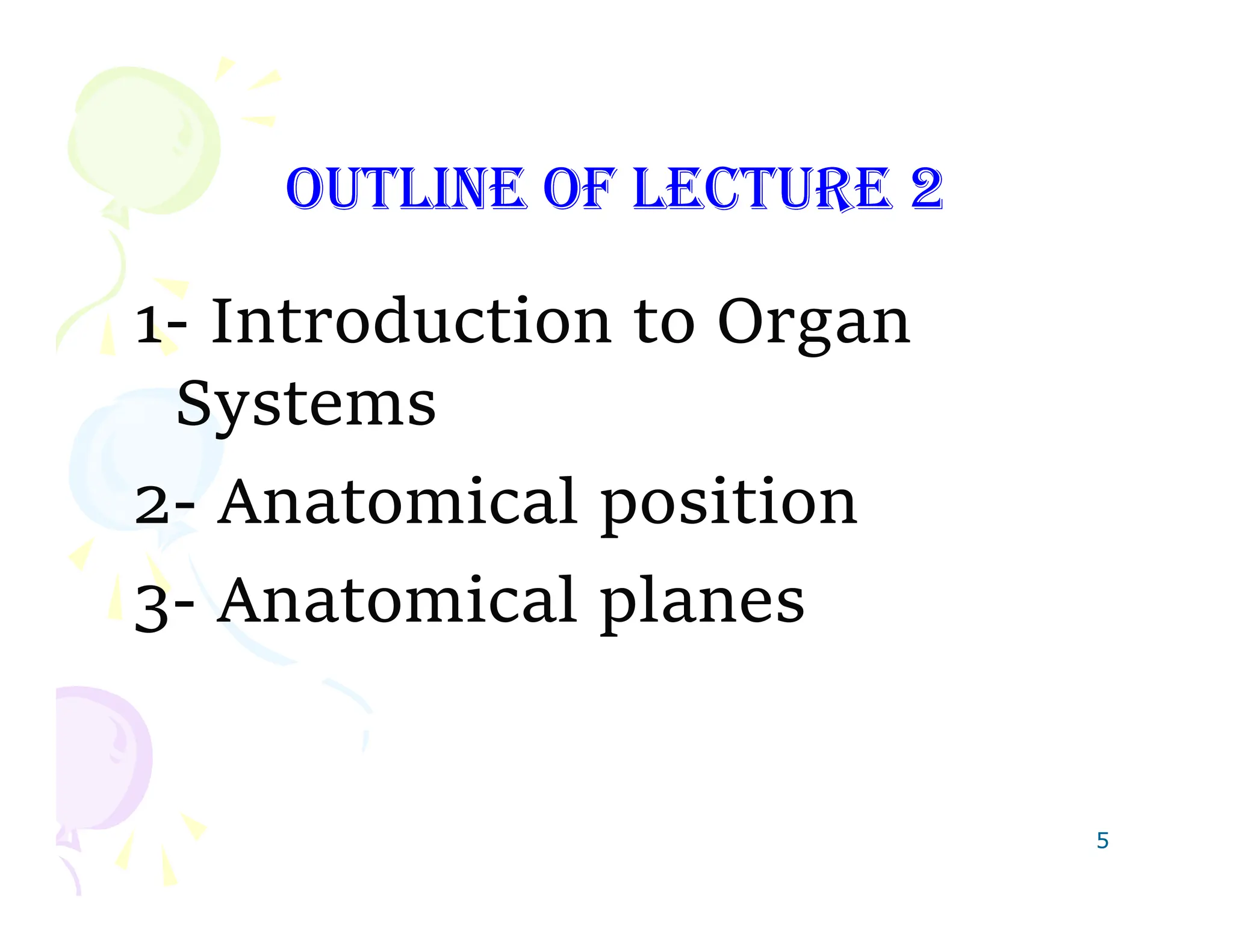 OUTLINE OF LECTURE 2

1- Introduction to Organ Systems

2- Anatomical position

3- Anatomical planes

5